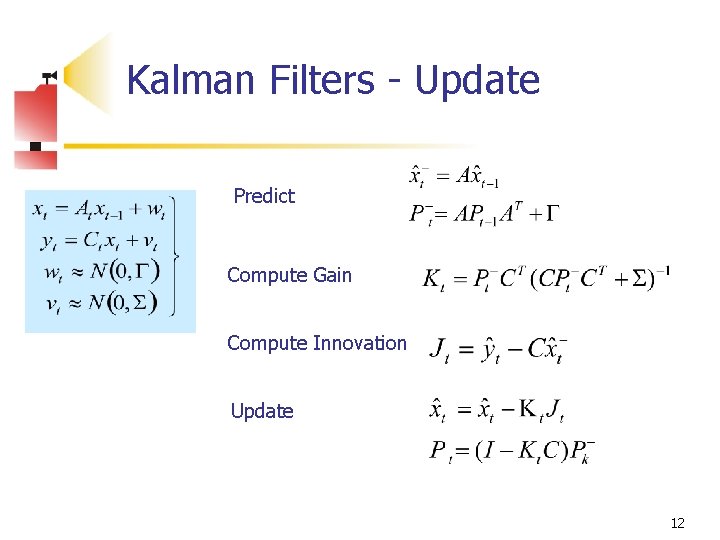 Kalman Filters - Update

$x_t = A_t x_{t-1} + w_t$
$y_t = C_t x_t + v_t$
$w_t \approx N(0, \Gamma)$
$v_t \approx N(0, \Sigma)$

Predict
$\hat{x}_t^- = A\hat{x}_{t-1}$
$P_t^- = AP_{t-1}A^T + \Gamma$

Compute Gain
$K_t = P_t^- C^T (CP_t^- C^T + \Sigma)^{-1}$

Compute Innovation
$J_t = \hat{y}_t - C\hat{x}_t^-$

Update
$\hat{x}_t = \hat{x}_t - K_t J_t$
$P_t = (I - K_t C)P_k^-$

12